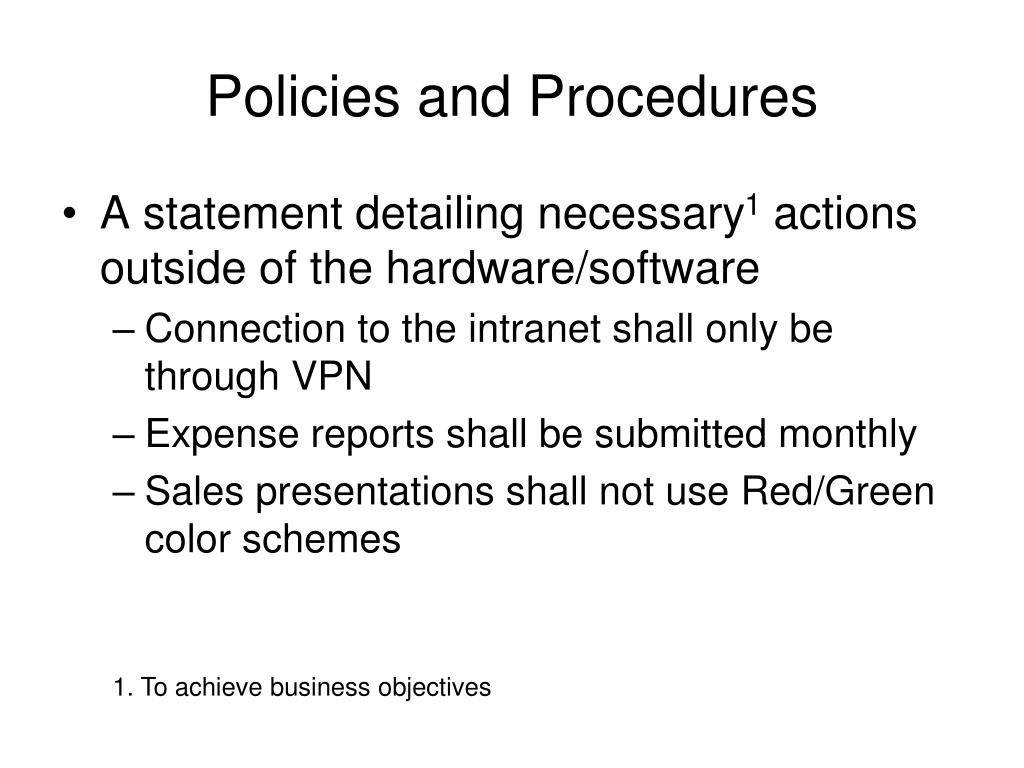 Policies and Procedures

• A statement detailing necessary$^1$ actions outside of the hardware/software
– Connection to the intranet shall only be through VPN
– Expense reports shall be submitted monthly
– Sales presentations shall not use Red/Green color schemes

1. To achieve business objectives